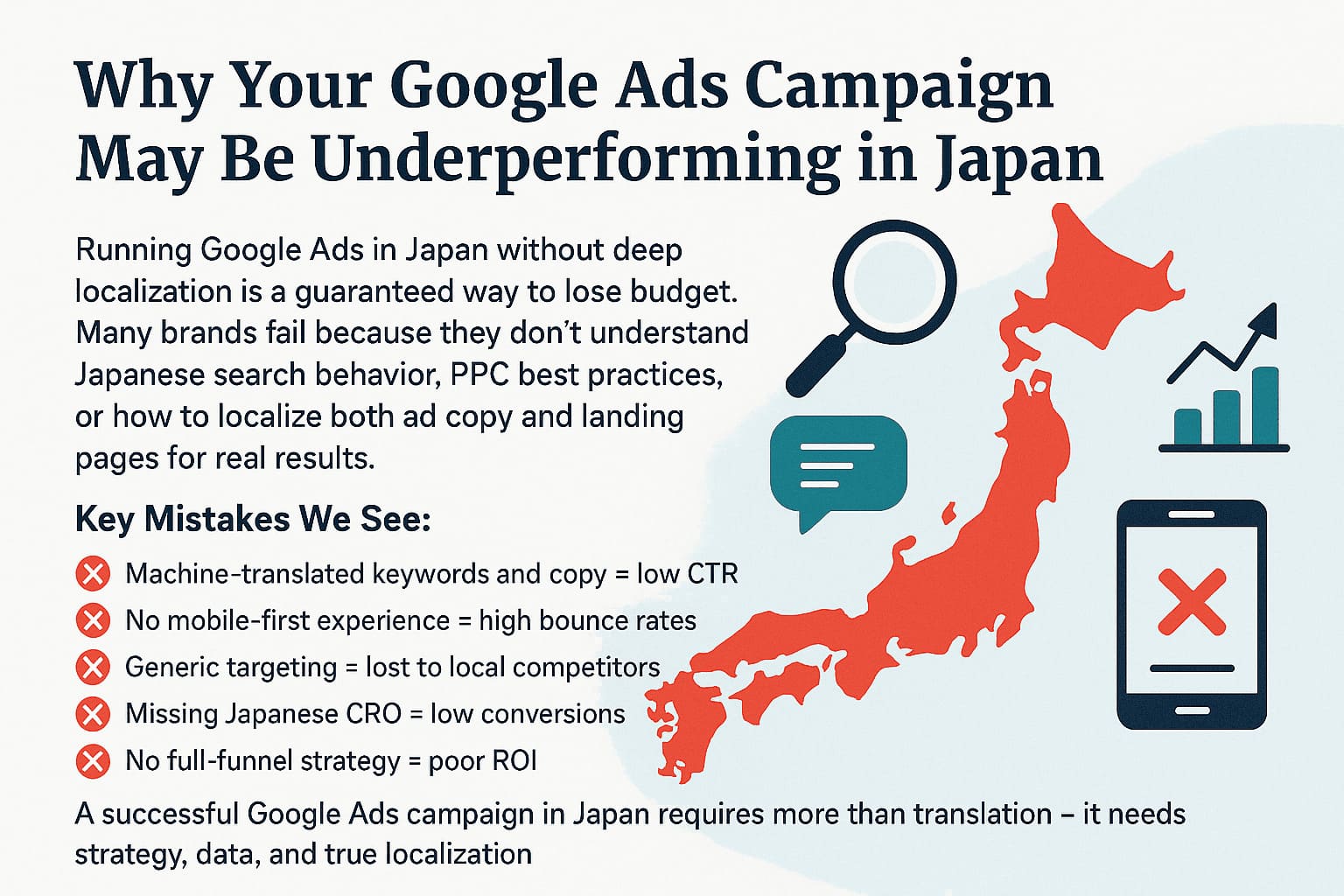 Why Your Google Ads Campaign May Be Underperforming in Japan

Running Google Ads in Japan without deep localization is a guaranteed way to lose budget. Many brands fail because they don't understand Japanese search behavior, PPC best practices, or how to localize both ad copy and landing pages for real results.

Key Mistakes We See:

Machine-translated keywords and copy = low CTR

No mobile-first experience = high bounce rates

Generic targeting = lost to local competitors

Missing Japanese CRO = low conversions

No full-funnel strategy = poor ROI

A successful Google Ads campaign in Japan requires more than translation – it needs strategy, data, and true localization